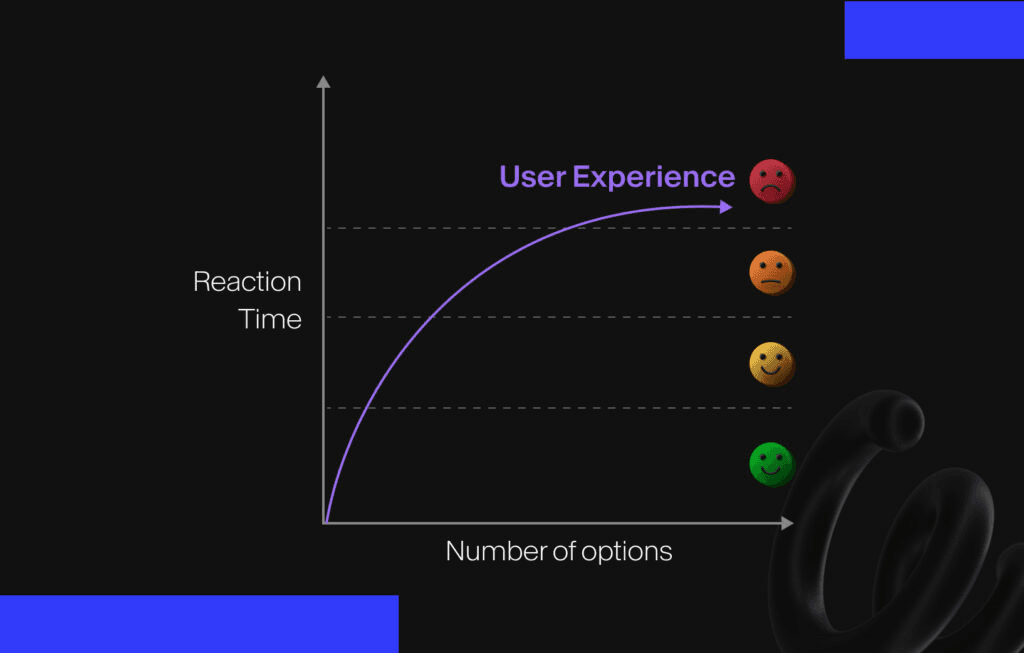 User Experience

Reaction Time

Number of options